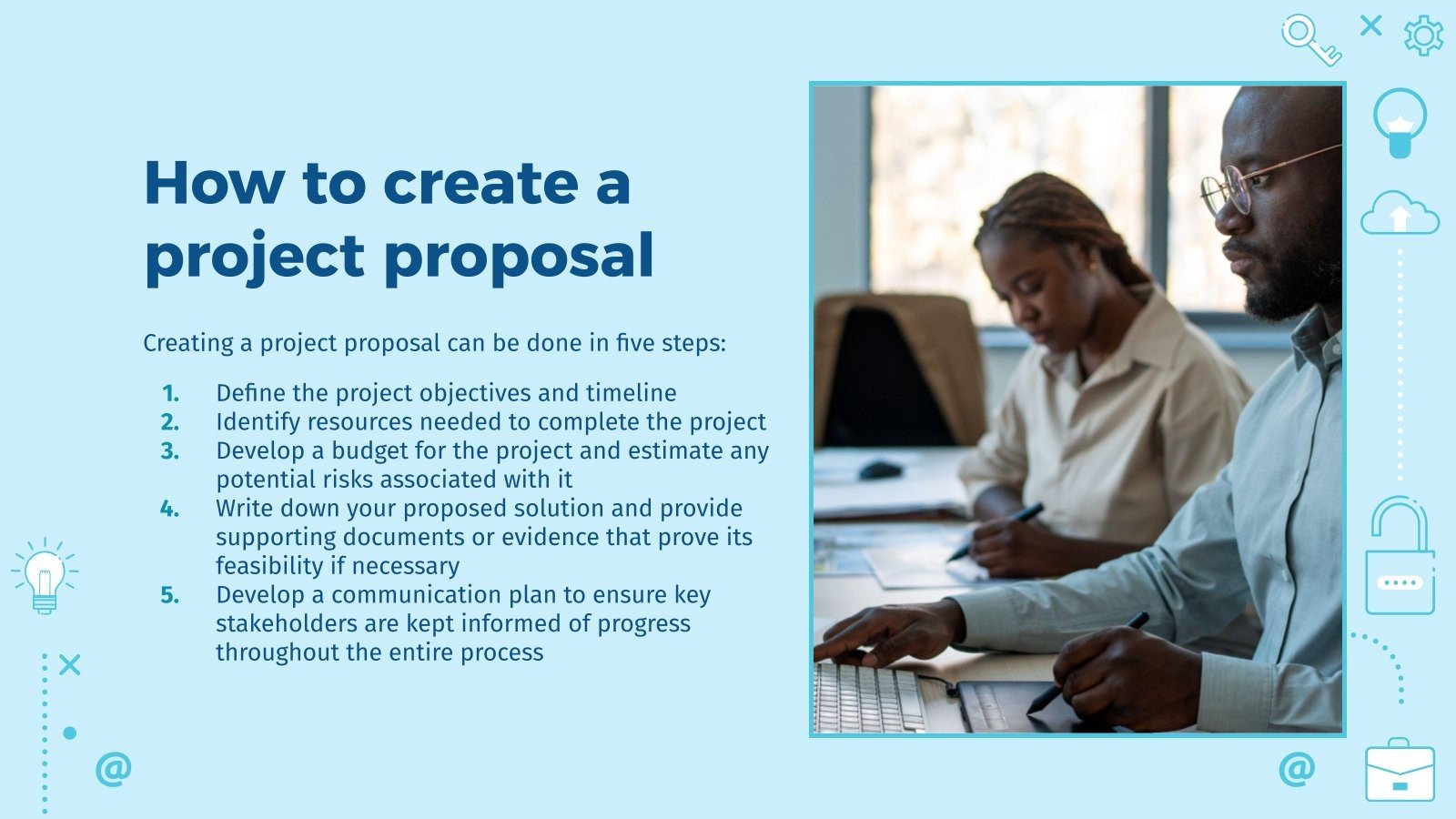 How to create a project proposal

Creating a project proposal can be done in five steps:

1. Define the project objectives and timeline
2. Identify resources needed to complete the project
3. Develop a budget for the project and estimate any potential risks associated with it
4. Write down your proposed solution and provide supporting documents or evidence that prove its feasibility if necessary
5. Develop a communication plan to ensure key stakeholders are kept informed of progress throughout the entire process

@

@